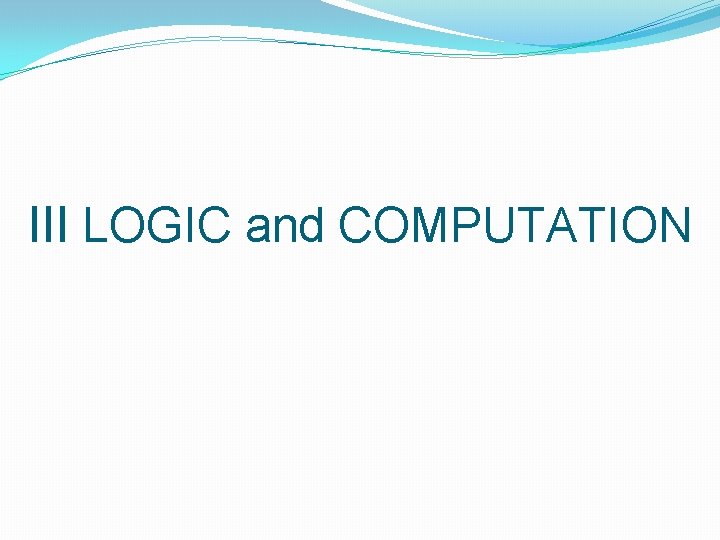 III LOGIC and COMPUTATION